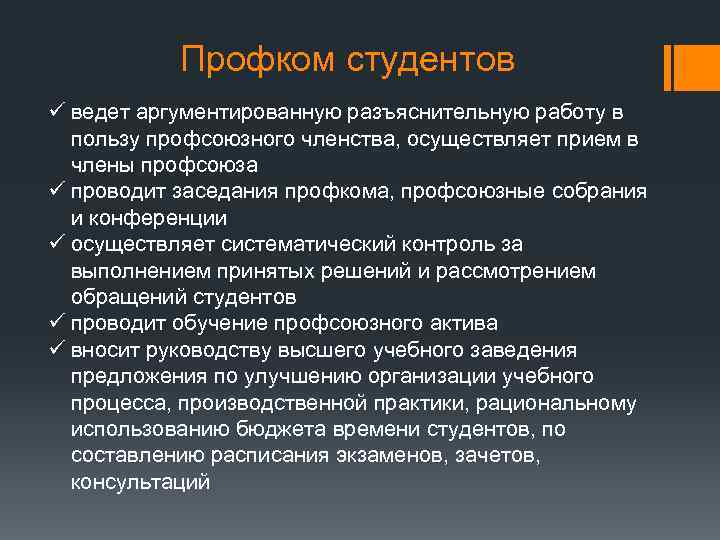 Профком студентов

✓ ведет аргументированную разъяснительную работу в пользу профсоюзного членства, осуществляет прием в члены профсоюза
✓ проводит заседания профкома, профсоюзные собрания и конференции
✓ осуществляет систематический контроль за выполнением принятых решений и рассмотрением обращений студентов
✓ проводит обучение профсоюзного актива
✓ вносит руководству высшего учебного заведения предложения по улучшению организации учебного процесса, производственной практики, рациональному использованию бюджета времени студентов, по составлению расписания экзаменов, зачетов, консультаций